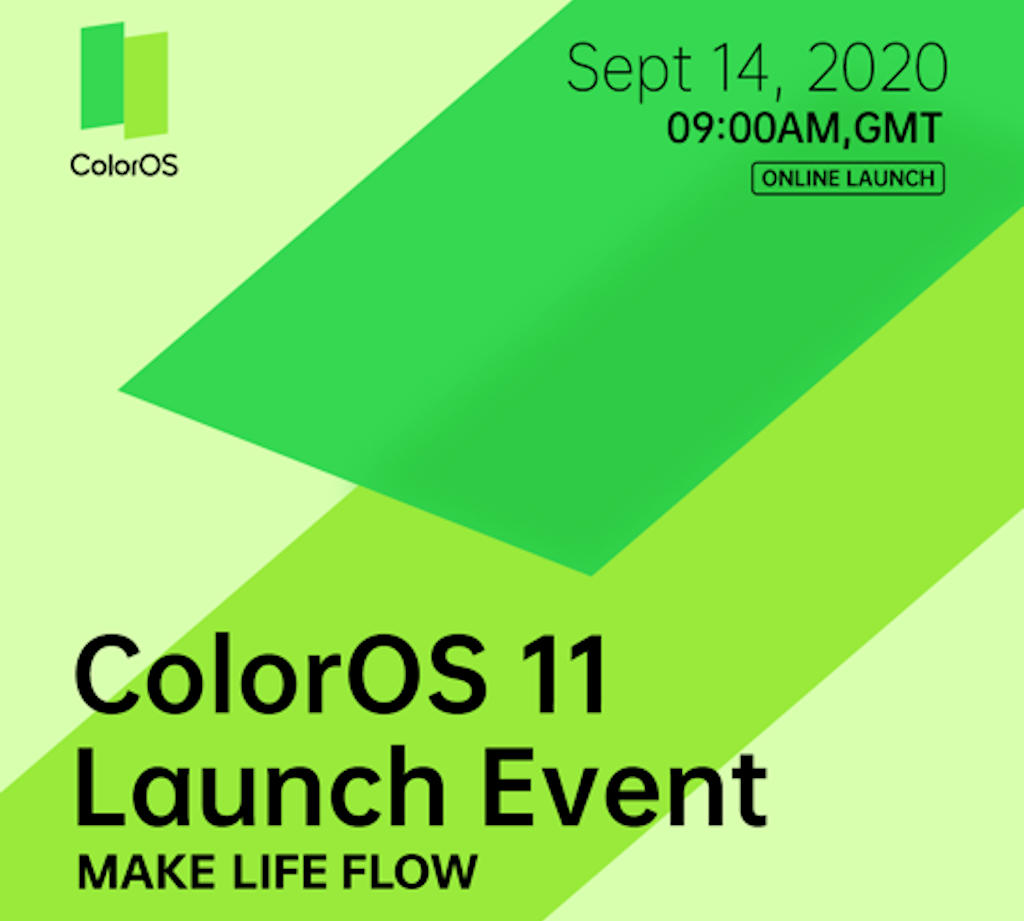 ColorOS

Sept 14, 2020
09:00AM,GMT
ONLINE LAUNCH

ColorOS 11
Launch Event
MAKE LIFE FLOW